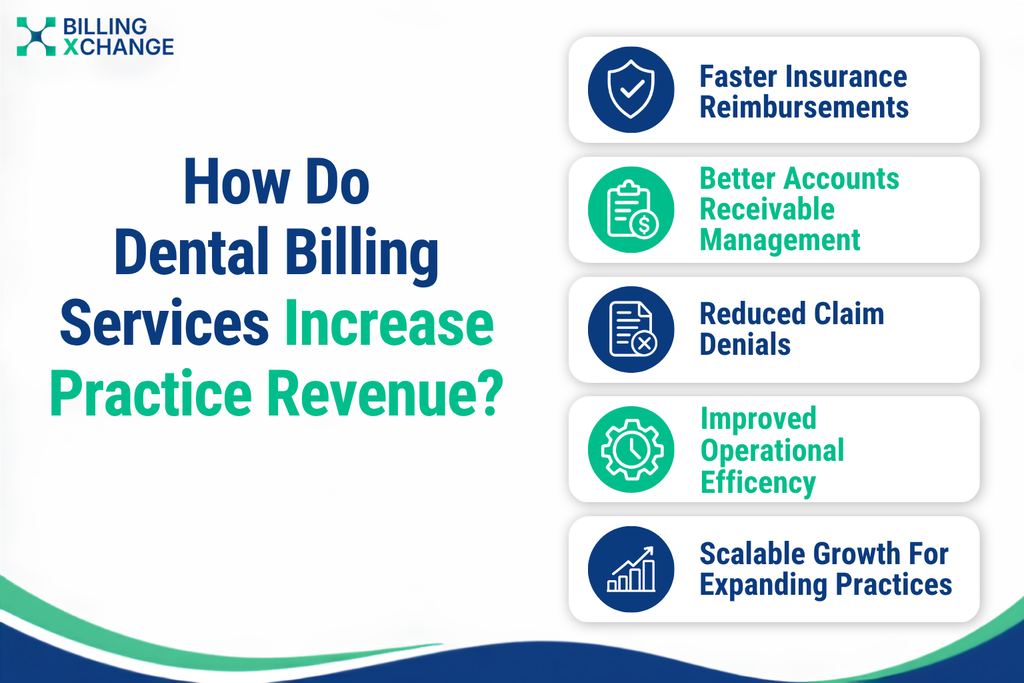 BILLING XCHANGE

How Do Dental Billing Services Increase Practice Revenue?

Faster Insurance Reimbursements

Better Accounts Receivable Management

Reduced Claim Denials

Improved Operational Efficency

Scalable Growth For Expanding Practices